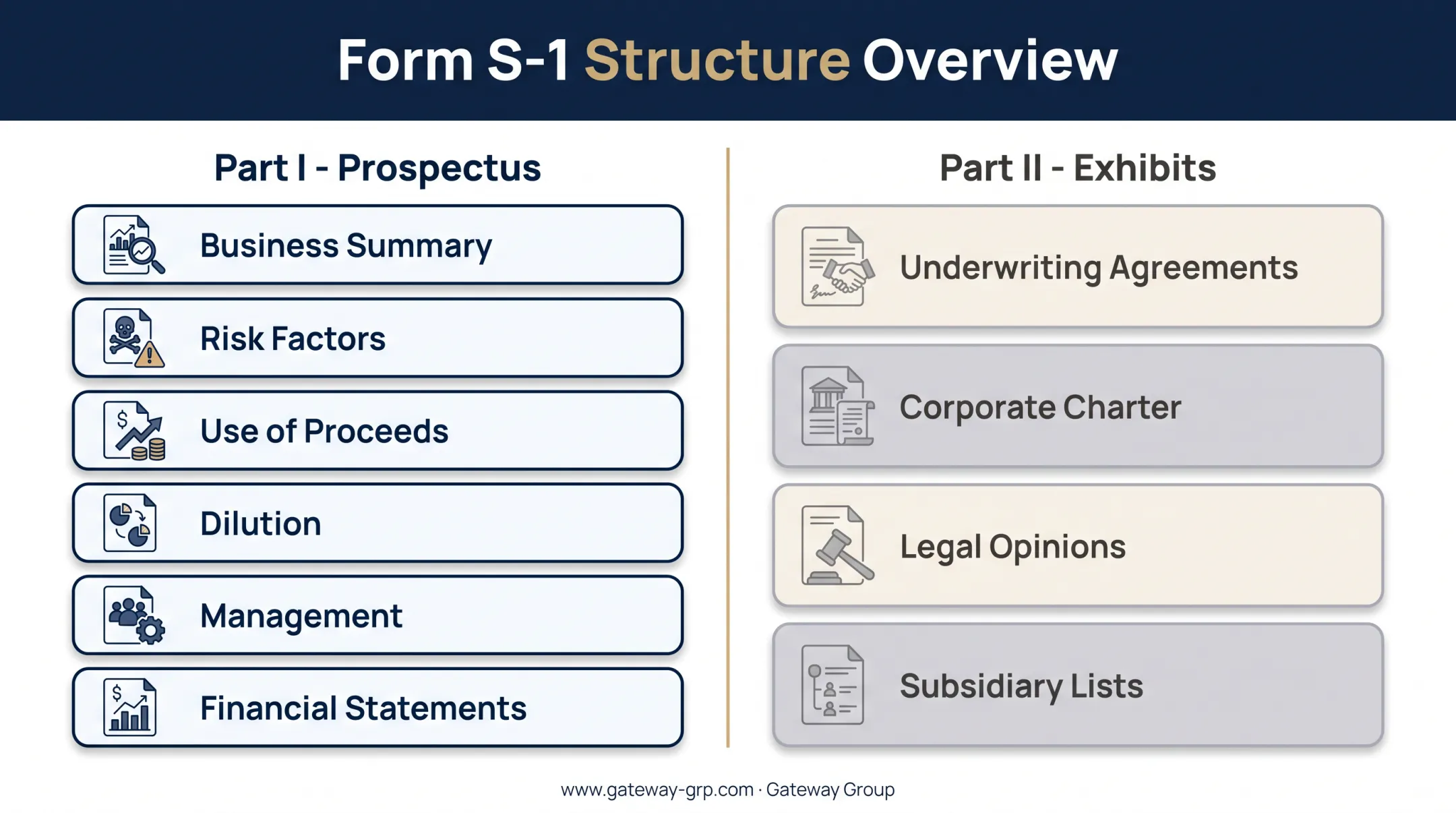 Form S-1 Structure Overview

Part I - Prospectus

Business Summary

Risk Factors

Use of Proceeds

Dilution

Management

Financial Statements

Part II - Exhibits

Underwriting Agreements

Corporate Charter

Legal Opinions

Subsidiary Lists

www.gateway-grp.com · Gateway Group